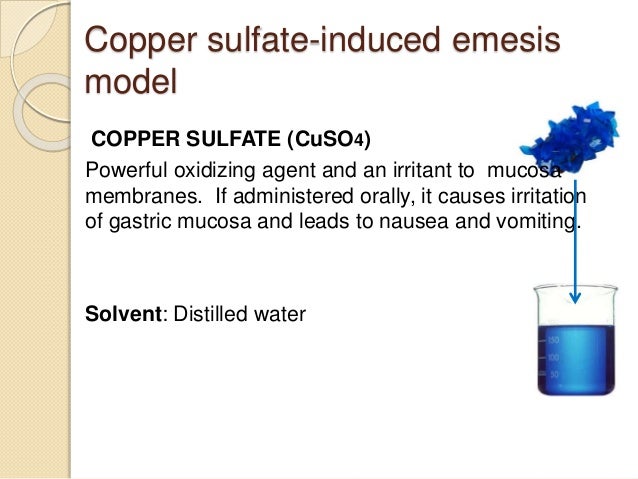 Copper sulfate-induced emesis model

COPPER SULFATE ($CuSO_4$)

Powerful oxidizing agent and an irritant to mucosa membranes. If administered orally, it causes irritation of gastric mucosa and leads to nausea and vomiting.

Solvent: Distilled water

150
100
50